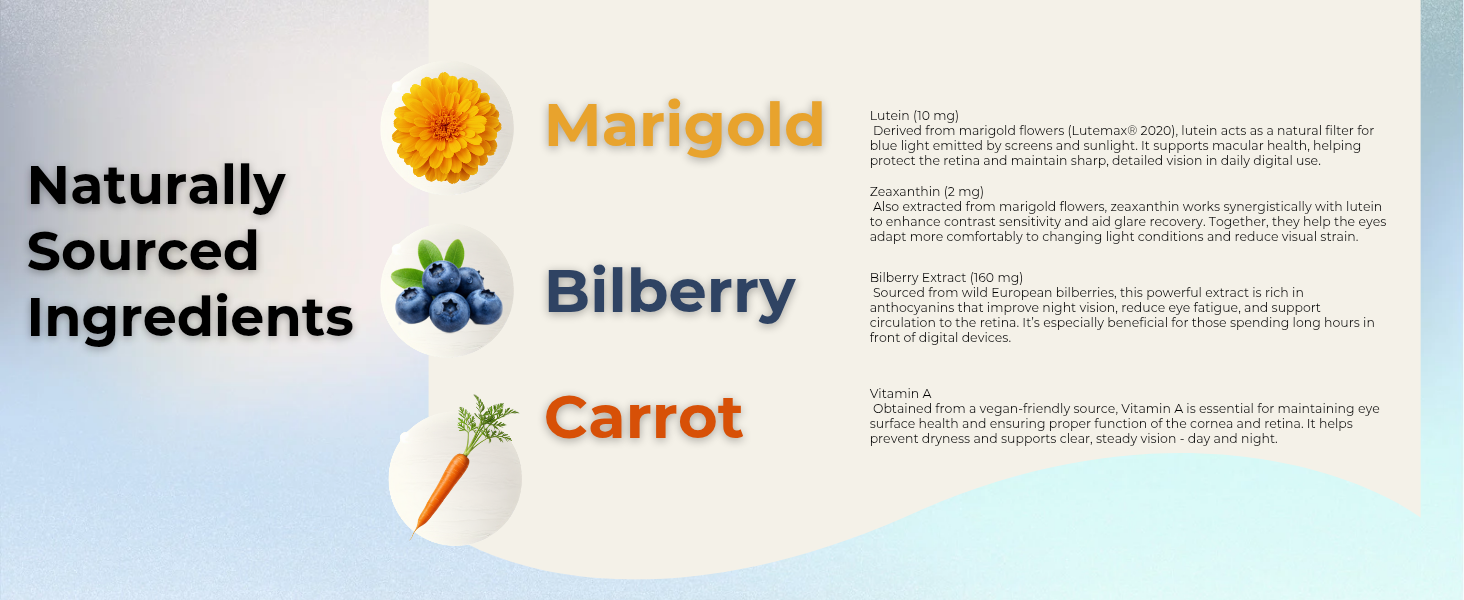 Naturally Sourced Ingredients

Marigold

Lutein (10 mg)
Derived from marigold flowers (Lutemax® 2020), lutein acts as a natural filter for blue light emitted by screens and sunlight. It supports macular health, helping protect the retina and maintain sharp, detailed vision in daily digital use.

Zeaxanthin (2 mg)
Also extracted from marigold flowers, zeaxanthin works synergistically with lutein to enhance contrast sensitivity and aid glare recovery. Together, they help the eyes adapt more comfortably to changing light conditions and reduce visual strain.

Bilberry

Bilberry Extract (160 mg)
Sourced from wild European bilberries, this powerful extract is rich in anthocyanins that improve night vision, reduce eye fatigue, and support circulation to the retina. It's especially beneficial for those spending long hours in front of digital devices.

Carrot

Vitamin A
Obtained from a vegan-friendly source, Vitamin A is essential for maintaining eye surface health and ensuring proper function of the cornea and retina. It helps prevent dryness and supports clear, steady vision - day and night.